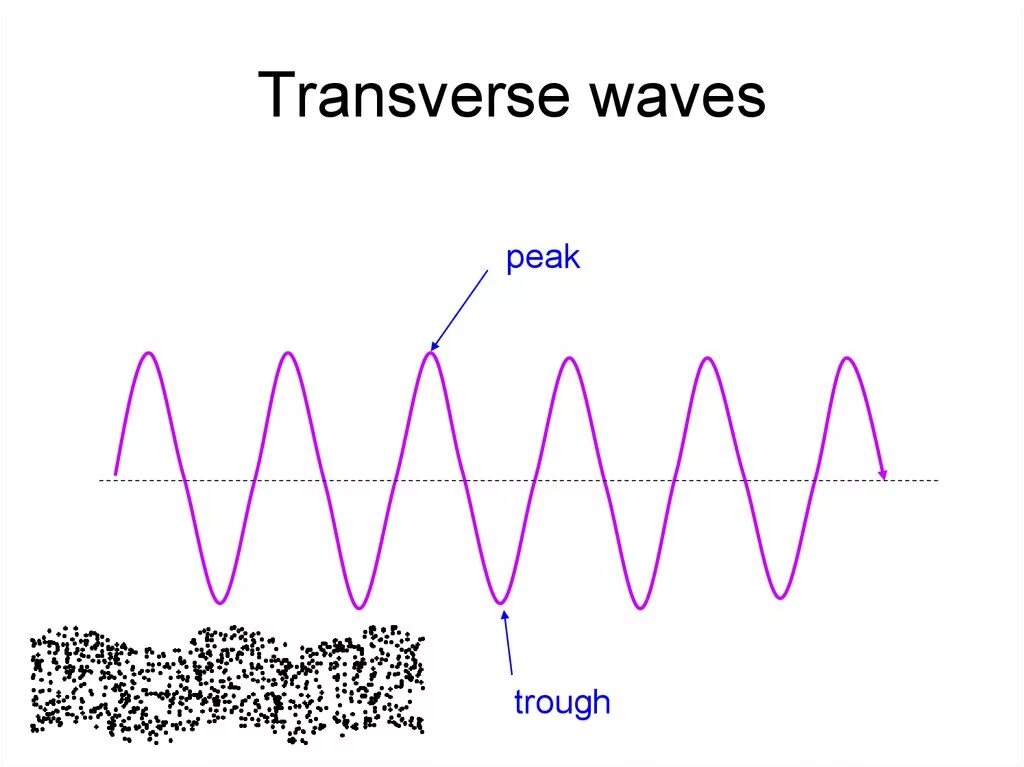 Transverse waves

peak

trough